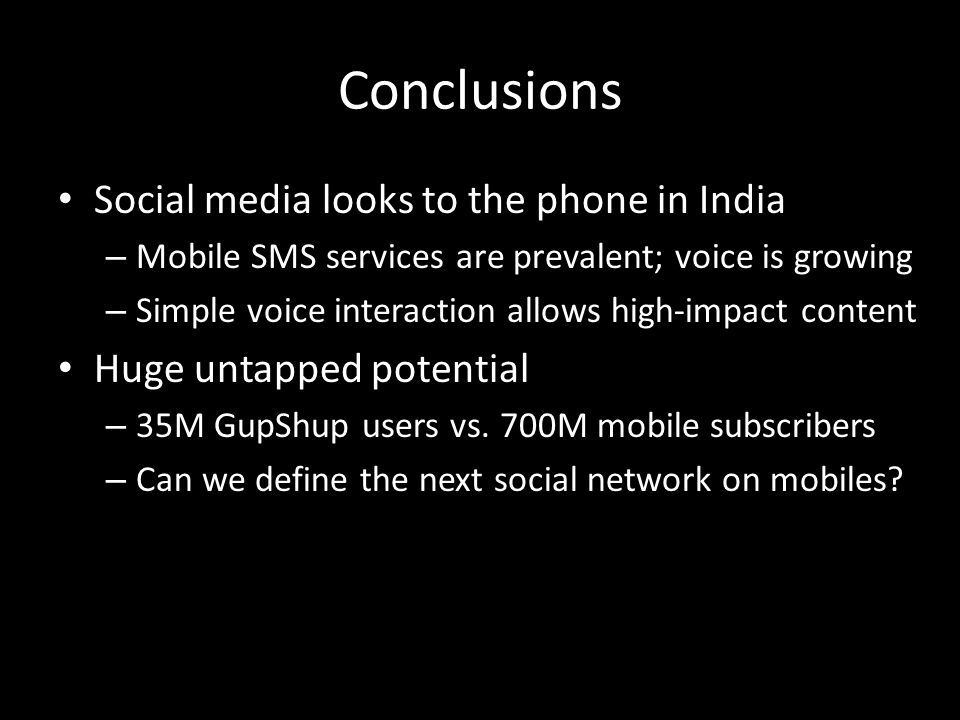 Conclusions

• Social media looks to the phone in India
– Mobile SMS services are prevalent; voice is growing
– Simple voice interaction allows high-impact content
• Huge untapped potential
– 35M GupShup users vs. 700M mobile subscribers
– Can we define the next social network on mobiles?